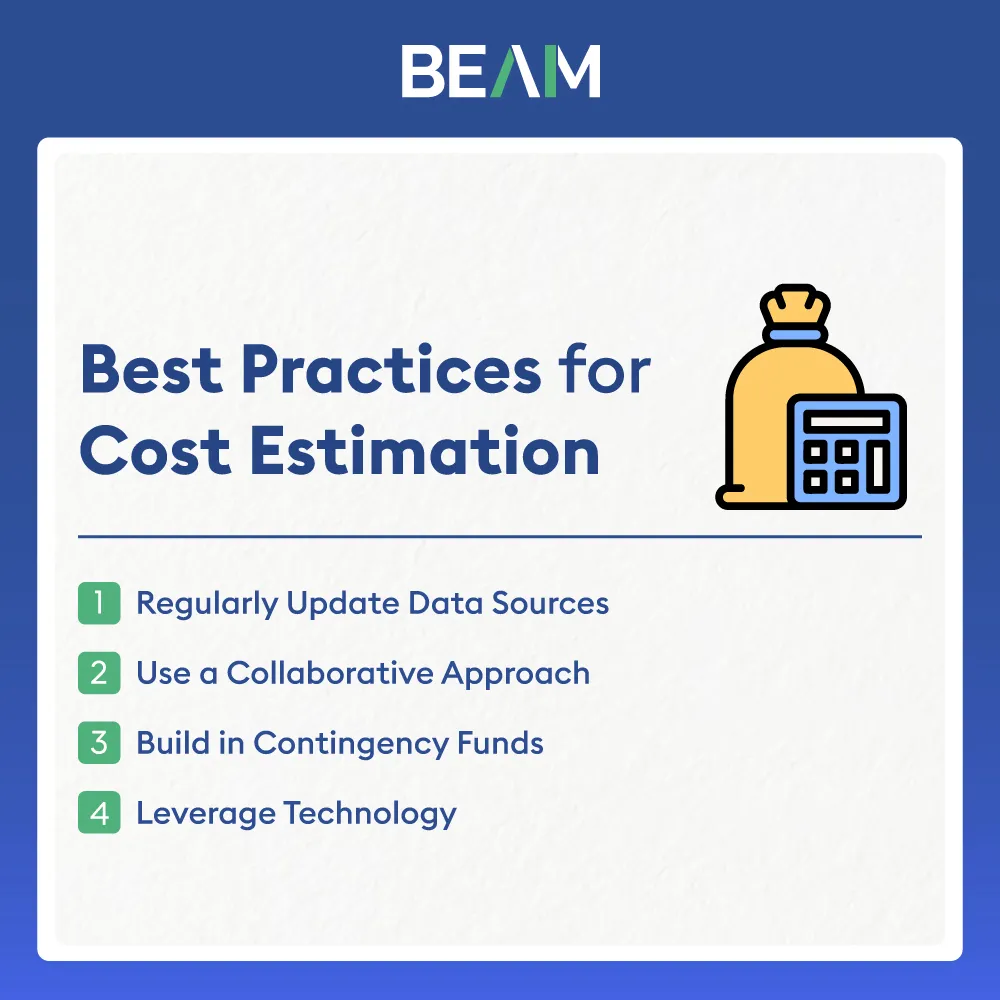 BEAM

Best Practices for Cost Estimation

1 Regularly Update Data Sources

2 Use a Collaborative Approach

3 Build in Contingency Funds

4 Leverage Technology